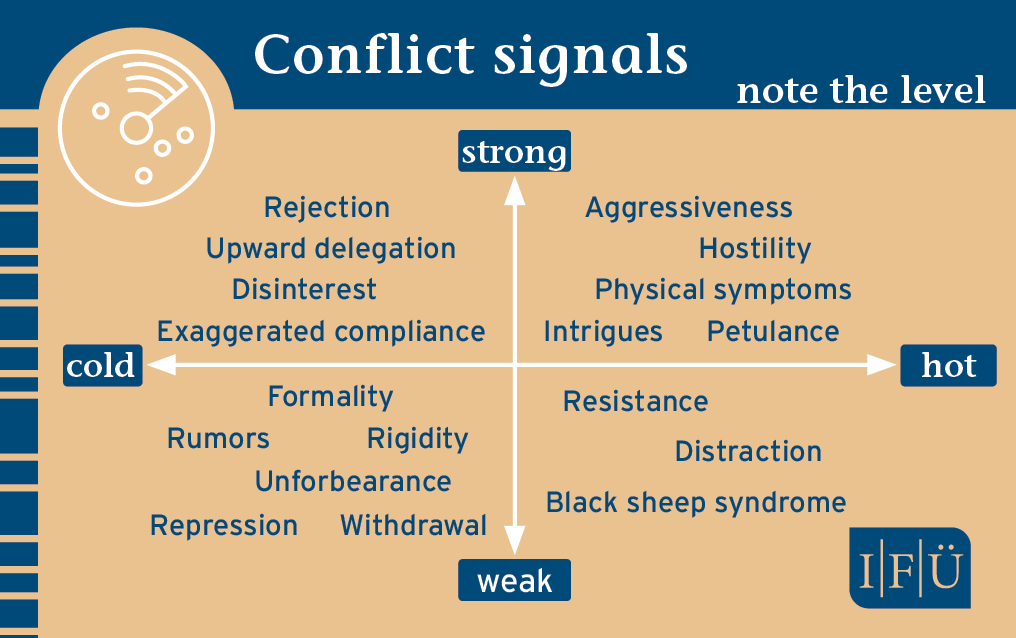 Conflict signals

note the level

strong

Rejection
Upward delegation
Disinterest
Exaggerated compliance

Aggressiveness
Hostility
Physical symptoms
Intrigues Petulance

cold

hot

Formality
Rumors Rigidity
Unforbearance
Repression Withdrawal

Resistance
Distraction
Black sheep syndrome

weak

I|F|Ü